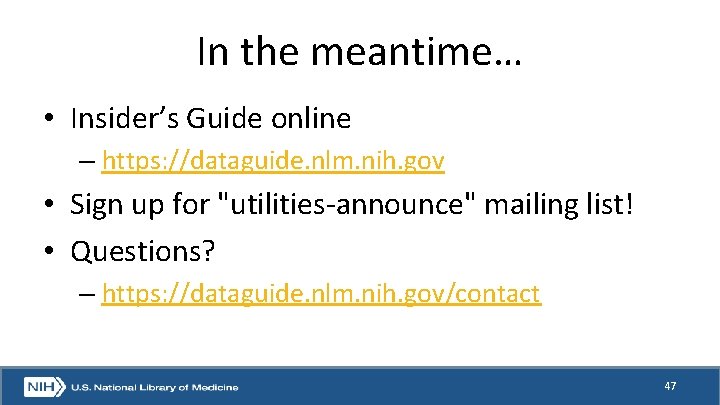 In the meantime…

• Insider's Guide online
– https://dataguide.nlm.nih.gov
• Sign up for "utilities-announce" mailing list!
• Questions?
– https://dataguide.nlm.nih.gov/contact

NIH U.S. National Library of Medicine

47